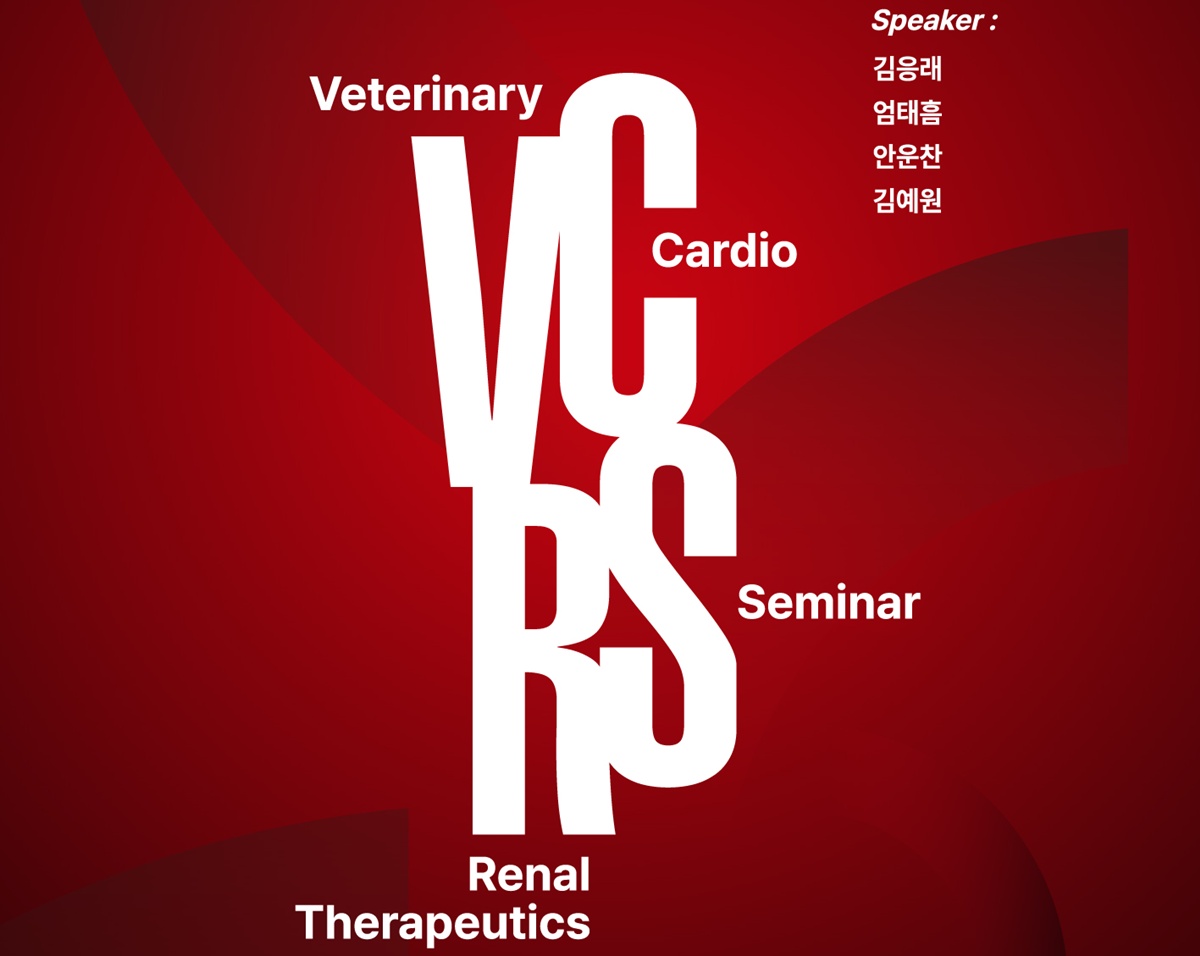 Speaker :
김응래
엄태흠
안운찬
김예원

Veterinary

VCRS

Cardio

Seminar

Renal
Therapeutics